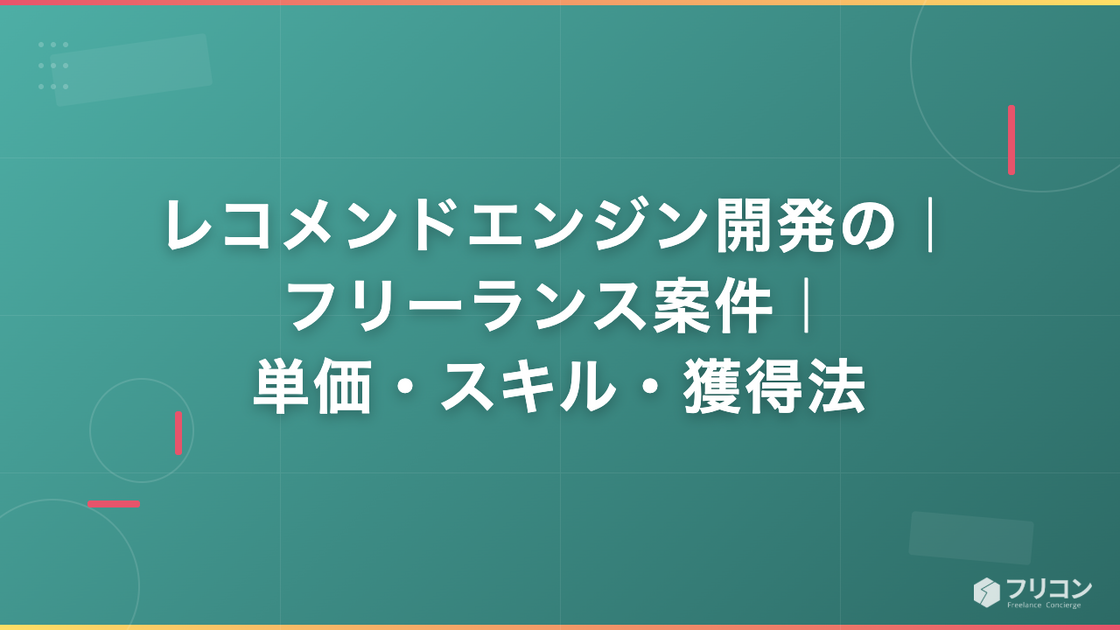 レコメンドエンジン開発の｜フリーランス案件｜単価・スキル・獲得法

フリコン
Freelance Concierge